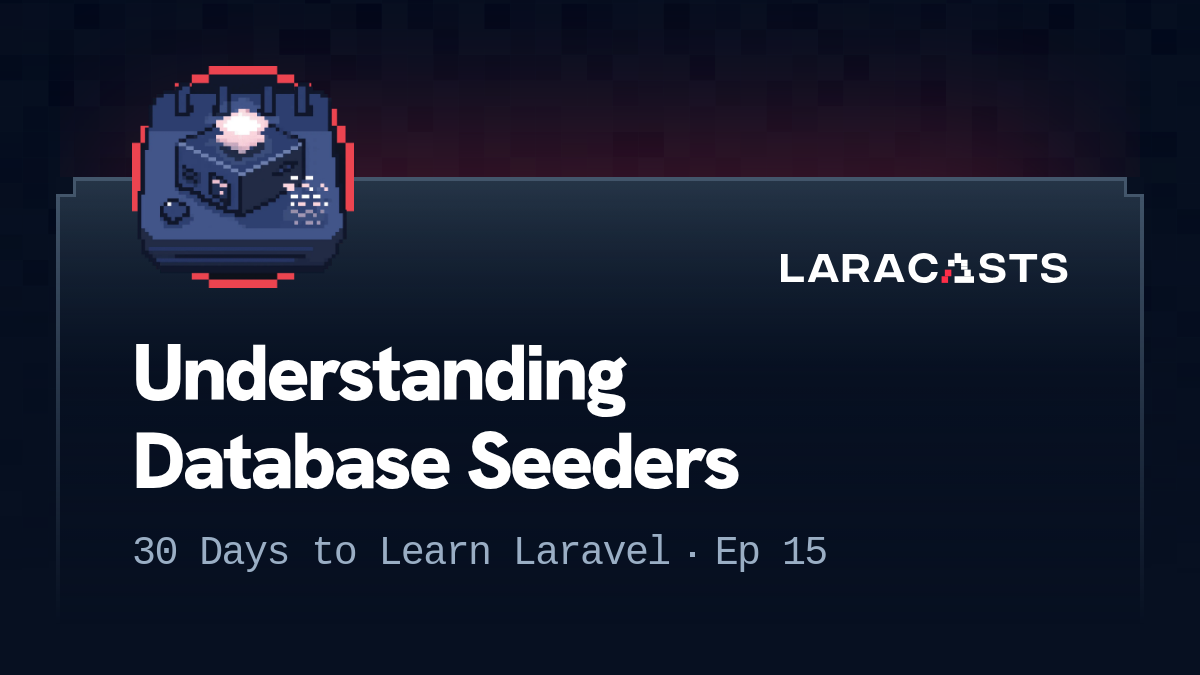 LARACASTS

Understanding Database Seeders

30 Days to Learn Laravel · Ep 15